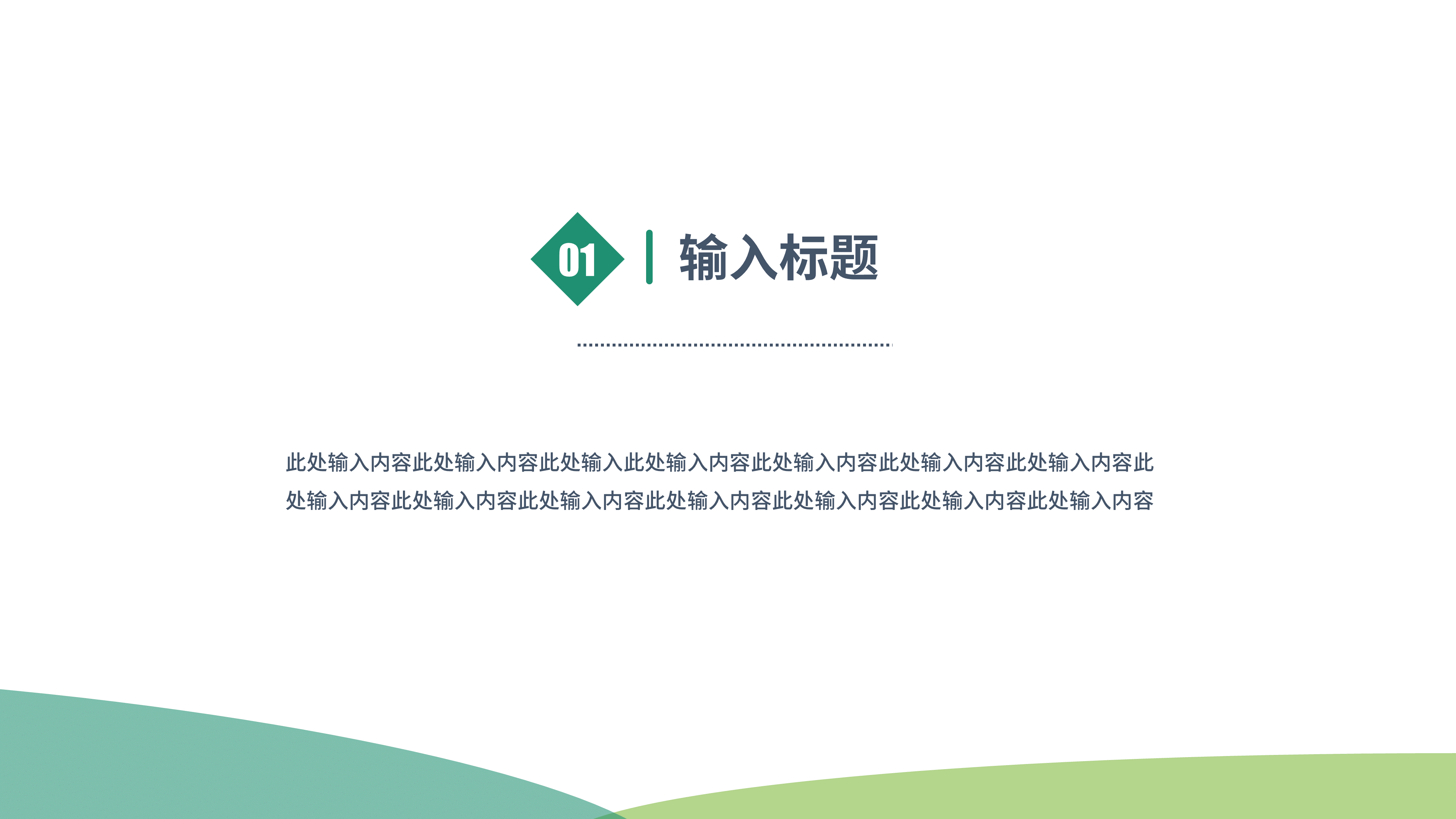 01

输入标题

此处输入内容此处输入内容此处输入此处输入内容此处输入内容此处输入内容此处输入内容此处输入内容此处输入内容此处输入内容此处输入内容此处输入内容此处输入内容此处输入内容